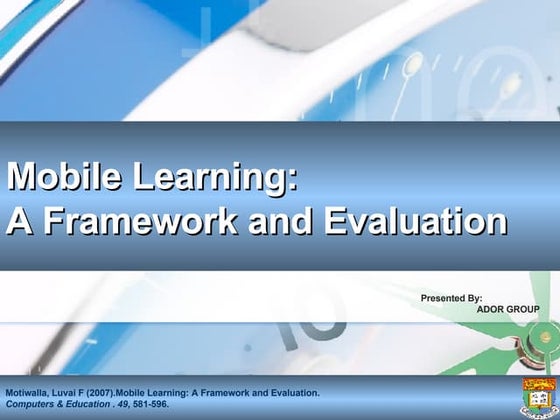 Mobile Learning:
A Framework and Evaluation

Presented By:
ADOR GROUP

Motiwalla, Luvai F (2007).Mobile Learning: A Framework and Evaluation.
Computers & Education . 49, 581-596.